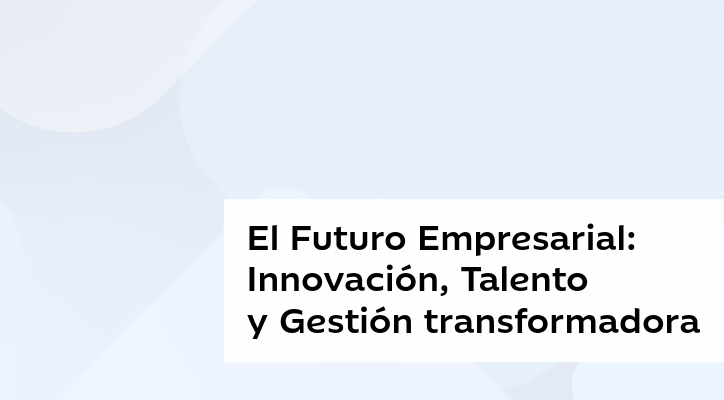 El Futuro Empresarial: Innovación, Talento y Gestión transformadora